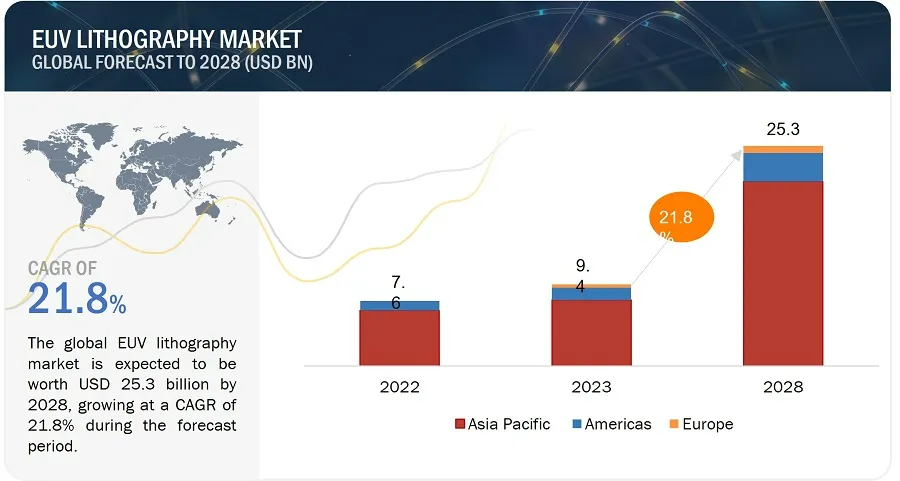 EUV LITHOGRAPHY MARKET
GLOBAL FORECAST TO 2028 (USD BN)

CAGR OF
21.8%

The global EUV lithography market is expected to be worth USD 25.3 billion by 2028, growing at a CAGR of 21.8% during the forecast period.

7.
6

9.
4

21.8
%

25.3

2022

2023

2028

Asia Pacific
Americas
Europe